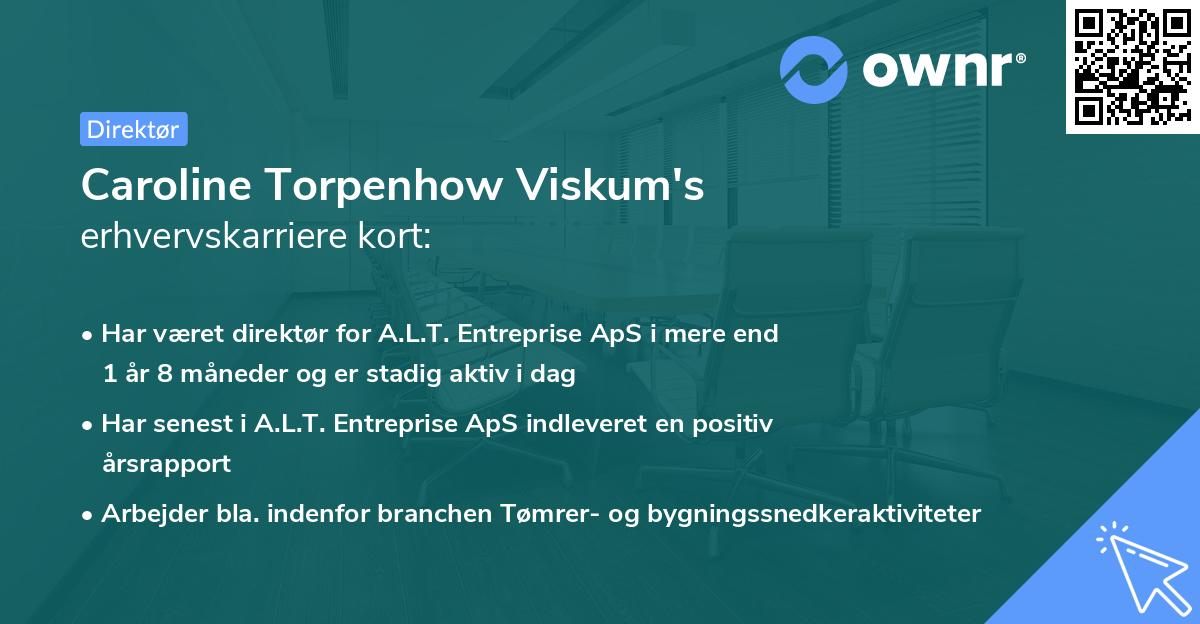 ownr®

Direktør

Caroline Torpenhow Viskum's erhvervskarriere kort:

• Har været direktør for A.L.T. Entreprise ApS i mere end 1 år 8 måneder og er stadig aktiv i dag

• Har senest i A.L.T. Entreprise ApS indleveret en positiv årsrapport

• Arbejder bla. indenfor branchen Tømrer- og bygningssnedkeraktiviteter